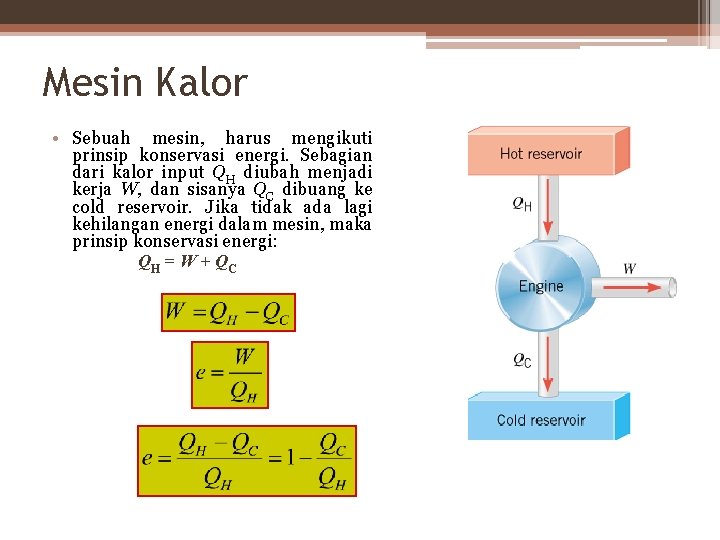 Mesin Kalor

• Sebuah mesin, harus mengikuti prinsip konservasi energi. Sebagian dari kalor input $Q_H$ diubah menjadi kerja $W$, dan sisanya $Q_C$ dibuang ke cold reservoir. Jika tidak ada lagi kehilangan energi dalam mesin, maka prinsip konservasi energi:

$Q_H = W + Q_C$

$W = Q_H - Q_C$

$e = \frac{W}{Q_H}$

$e = \frac{Q_H - Q_C}{Q_H} = 1 - \frac{Q_C}{Q_H}$

Hot reservoir

$Q_H$

Engine

$W$

$Q_C$

Cold reservoir